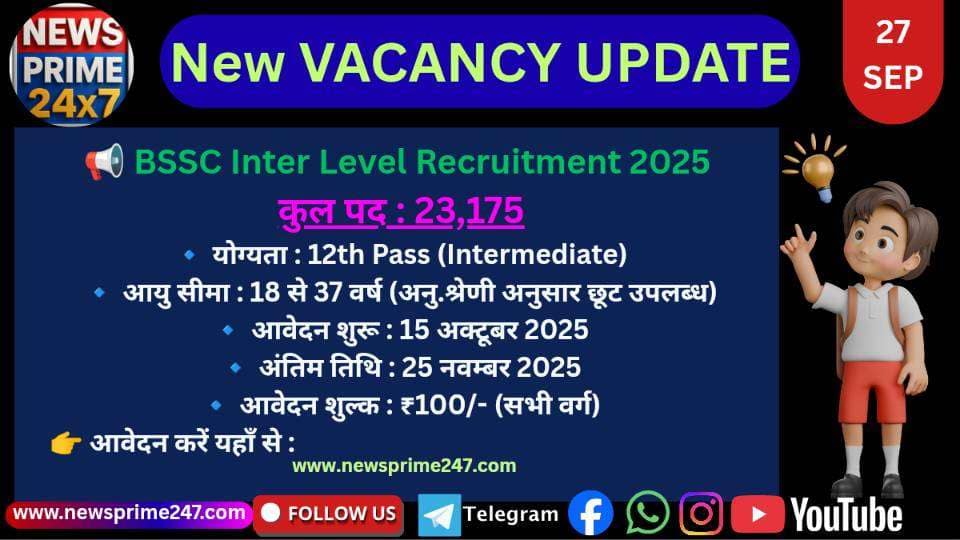 NEWS PRIME 24x7

New VACANCY UPDATE

27 SEP

📢 BSSC Inter Level Recruitment 2025

कुल पद : 23,175

🔹 योग्यता : 12th Pass (Intermediate)

🔹 आयु सीमा : 18 से 37 वर्ष (अनु.श्रेणी अनुसार छूट उपलब्ध)

🔹 आवेदन शुरू : 15 अक्टूबर 2025

🔹 अंतिम तिथि : 25 नवम्बर 2025

🔹 आवेदन शुल्क : ₹100/- (सभी वर्ग)

👉 आवेदन करें यहाँ से :

www.newsprime247.com

www.newsprime247.com

FOLLOW US

Telegram

YouTube